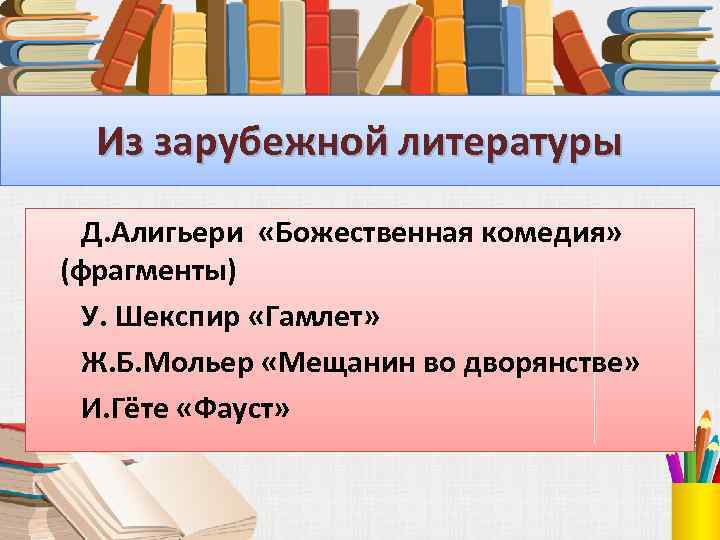 Из зарубежной литературы

Д.Алигьери «Божественная комедия» (фрагменты)

У. Шекспир «Гамлет»

Ж.Б.Мольер «Мещанин во дворянстве»

И.Гёте «Фауст»